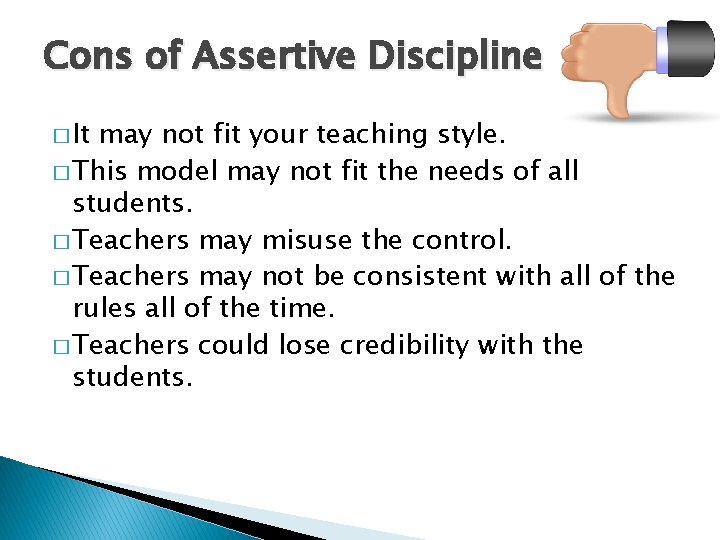 Cons of Assertive Discipline

□ It may not fit your teaching style.
□ This model may not fit the needs of all students.
□ Teachers may misuse the control.
□ Teachers may not be consistent with all of the rules all of the time.
□ Teachers could lose credibility with the students.